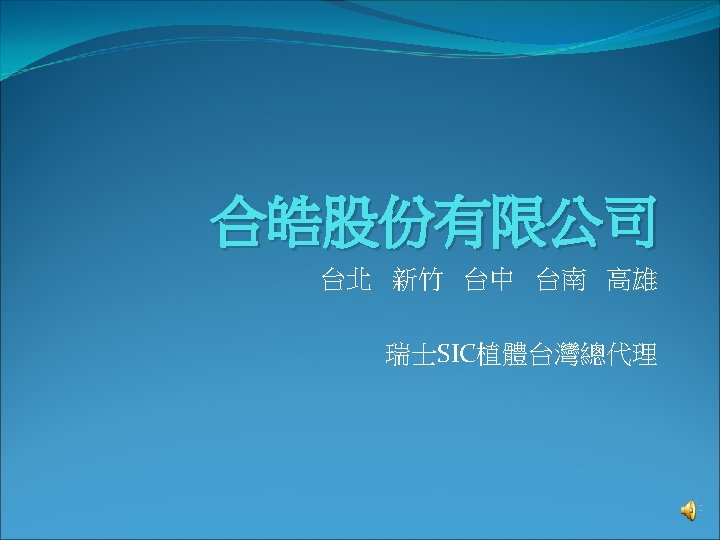 合皓股份有限公司

台北　新竹　台中　台南　高雄

瑞士SIC植體台灣總代理